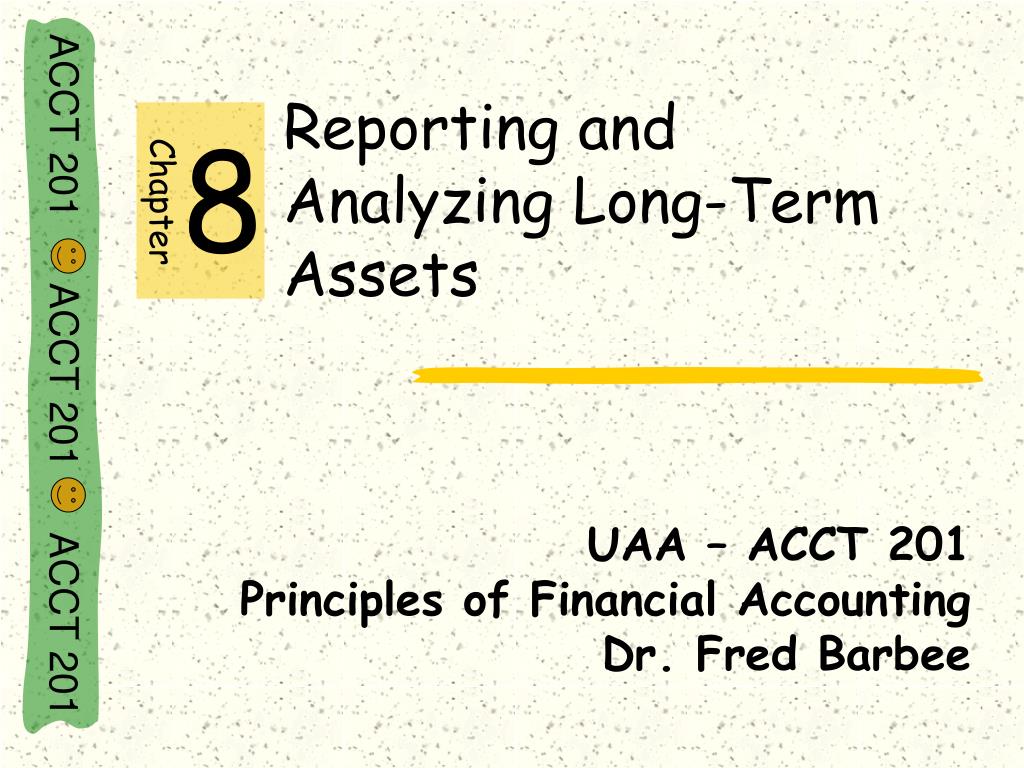 ACCT 201 ACCT 201 ACCT 201

Chapter 8

Reporting and Analyzing Long-Term Assets

UAA – ACCT 201
Principles of Financial Accounting
Dr. Fred Barbee